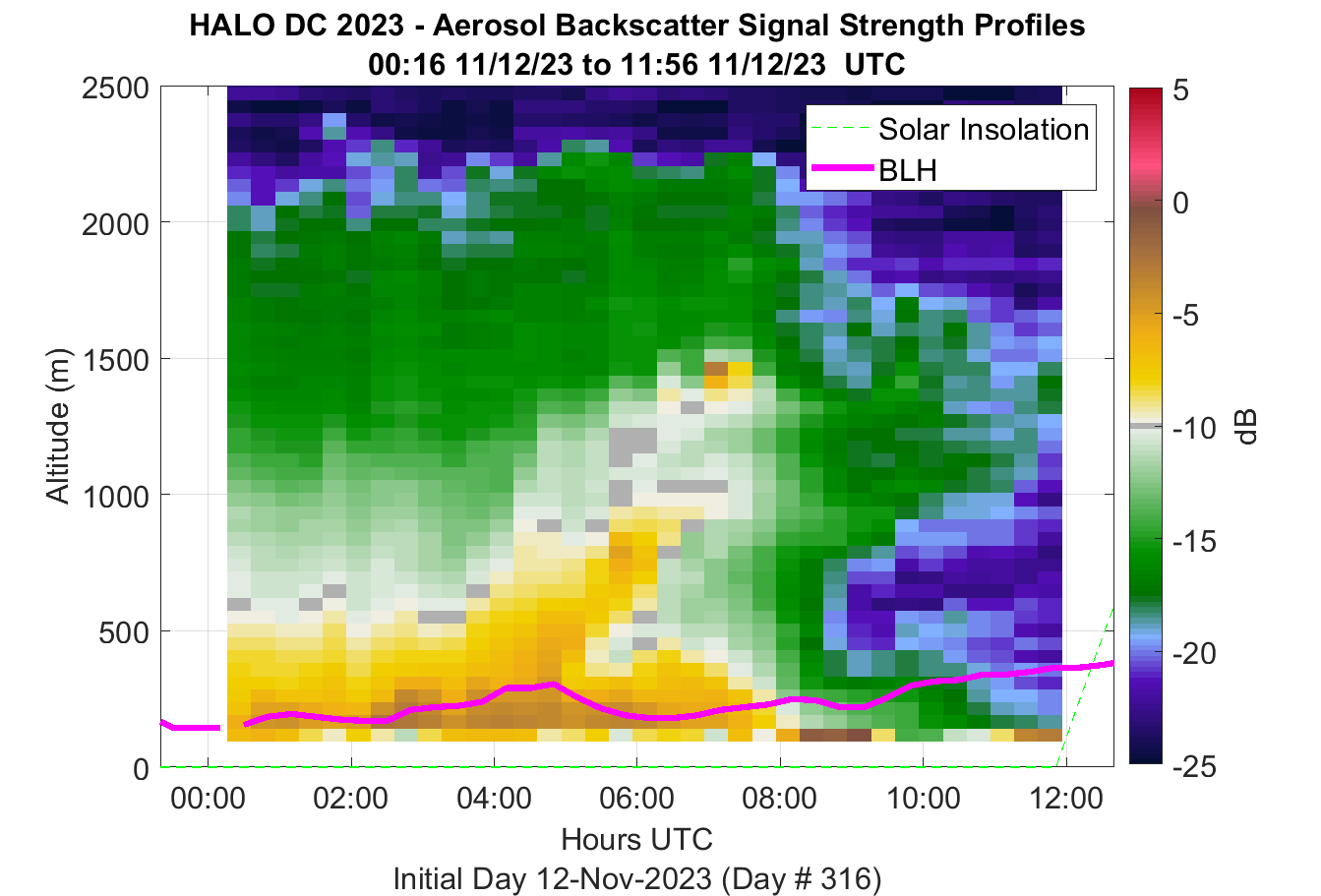 HALO DC 2023 - Aerosol Backscatter Signal Strength Profiles
00:16 11/12/23 to 11:56 11/12/23 UTC

Solar Insolation
BLH

Altitude (m)
2500
2000
1500
1000
500
0

00:00
02:00
04:00
06:00
08:00
10:00
12:00
Hours UTC
Initial Day 12-Nov-2023 (Day # 316)

5
0
-5
-10
-15
-20
-25
dB